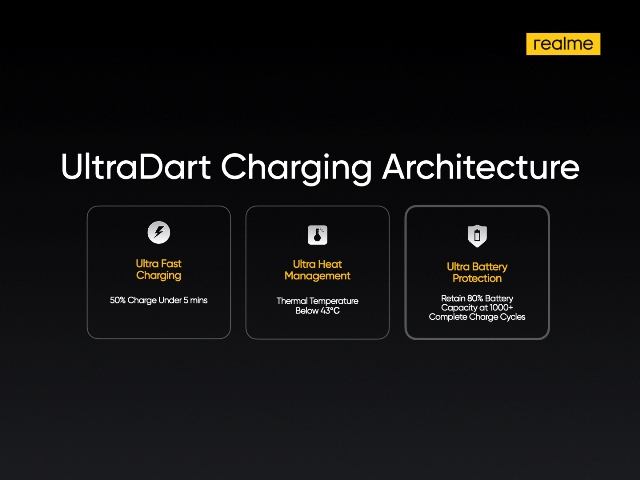 realme

UltraDart Charging Architecture

Ultra Fast Charging

50% Charge Under 5 mins

Ultra Heat Management

Thermal Temperature Below 43°C

Ultra Battery Protection

Retain 80% Battery Capacity at 1000+ Complete Charge Cycles